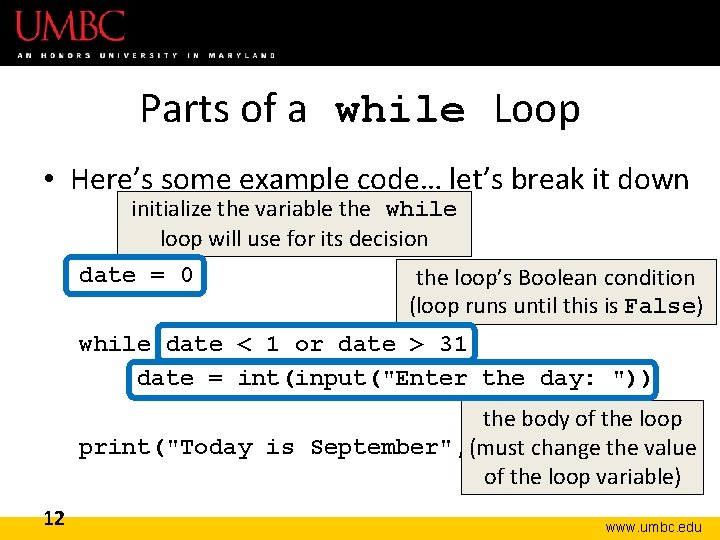 UMBC
AN HONORS UNIVERSITY IN MARYLAND

Parts of a while Loop

• Here's some example code… let's break it down

initialize the variable the while loop will use for its decision

date = 0

the loop's Boolean condition (loop runs until this is False)

while date < 1 or date > 31
    date = int(input("Enter the day: "))

the body of the loop (must change the value of the loop variable)

print("Today is September",

12

www.umbc.edu